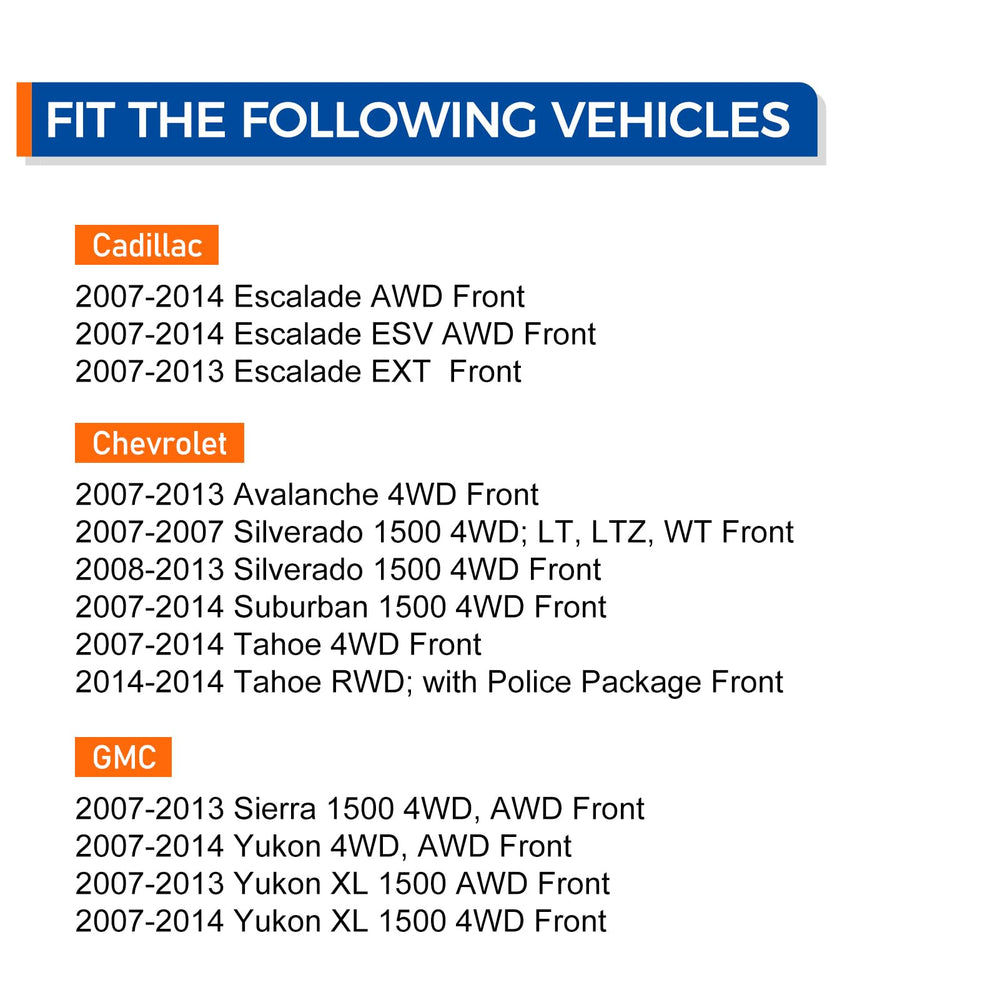 FIT THE FOLLOWING VEHICLES

Cadillac

2007-2014 Escalade AWD Front
2007-2014 Escalade ESV AWD Front
2007-2013 Escalade EXT Front

Chevrolet

2007-2013 Avalanche 4WD Front
2007-2007 Silverado 1500 4WD; LT, LTZ, WT Front
2008-2013 Silverado 1500 4WD Front
2007-2014 Suburban 1500 4WD Front
2007-2014 Tahoe 4WD Front
2014-2014 Tahoe RWD; with Police Package Front

GMC

2007-2013 Sierra 1500 4WD, AWD Front
2007-2014 Yukon 4WD, AWD Front
2007-2013 Yukon XL 1500 AWD Front
2007-2014 Yukon XL 1500 4WD Front